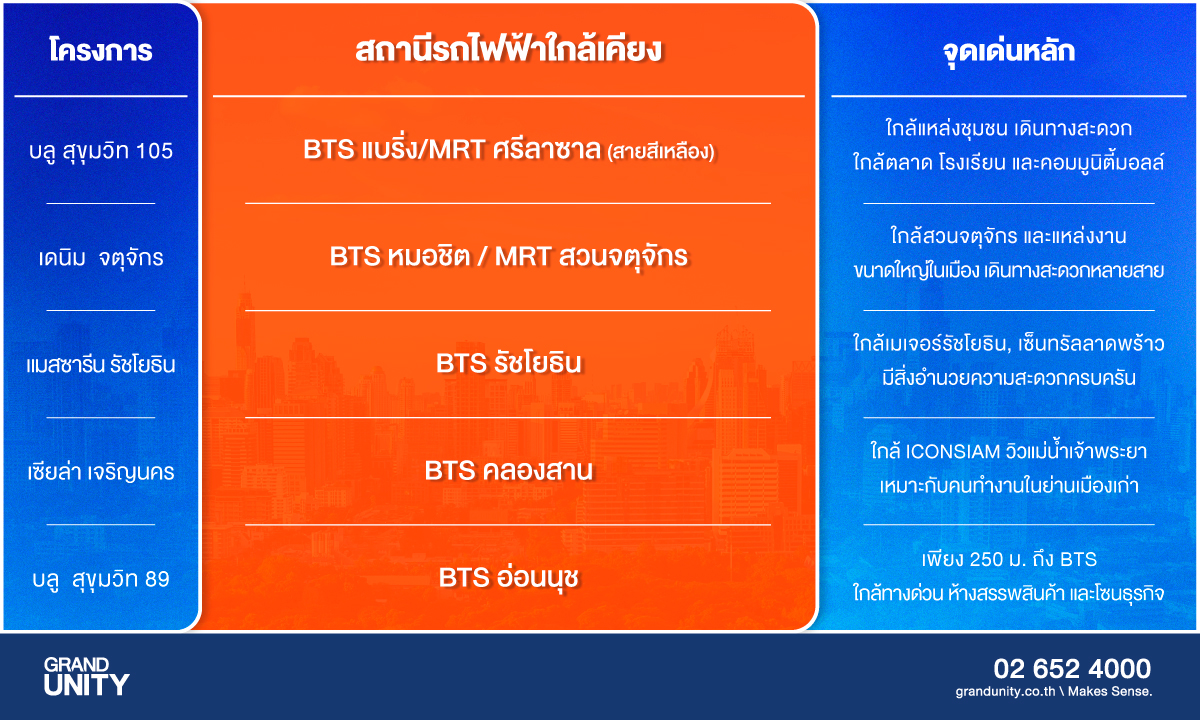 | โครงการ | สถานีรถไฟฟ้าใกล้เคียง | จุดเด่นหลัก |
|---|---|---|
| บลู สุขุมวิท 105 | BTS แบริ่ง/MRT ศรีลาซาล (สายสีเหลือง) | ใกล้แหล่งชุมชน เดินทางสะดวก ใกล้ตลาด โรงเรียน และคอมมูนิตี้มอลล์ |
| เดนิม จตุจักร | BTS หมอชิต / MRT สวนจตุจักร | ใกล้สวนจตุจักร และแหล่งงานขนาดใหญ่ในเมือง เดินทางสะดวกหลายสาย |
| แมสซารีน รัชโยธิน | BTS รัชโยธิน | ใกล้เมเจอร์รัชโยธิน, เซ็นทรัลลาดพร้าว มีสิ่งอำนวยความสะดวกครบครัน |
| เซียล่า เจริญนคร | BTS คลองสาน | ใกล้ ICONSIAM วิวแม่น้ำเจ้าพระยา เหมาะกับคนทำงานในย่านเมืองเก่า |
| บลู สุขุมวิท 89 | BTS อ่อนนุช | เพียง 250 ม. ถึง BTS ใกล้ทางด่วน ห้างสรรพสินค้า และโซนธุรกิจ |

GRAND UNITY

02 652 4000
grandunity.co.th \ Makes Sense.